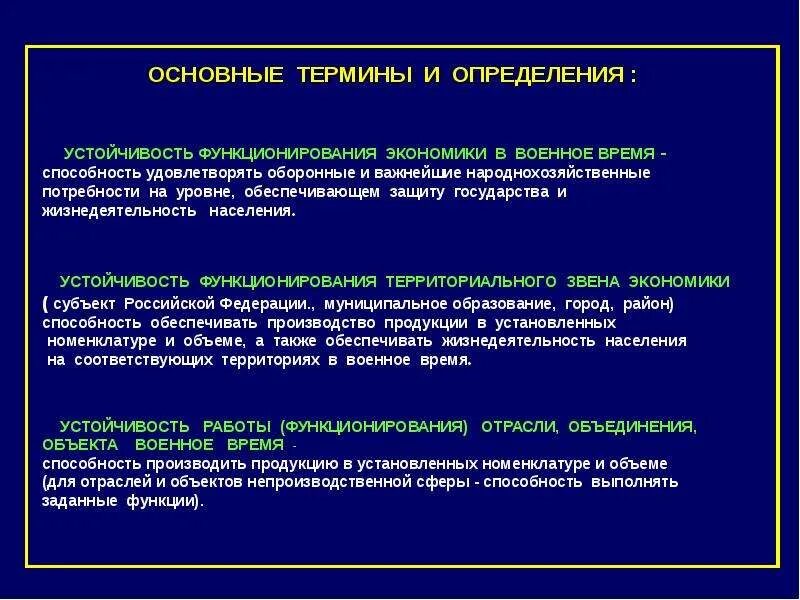 ОСНОВНЫЕ ТЕРМИНЫ И ОПРЕДЕЛЕНИЯ :

УСТОЙЧИВОСТЬ ФУНКЦИОНИРОВАНИЯ ЭКОНОМИКИ В ВОЕННОЕ ВРЕМЯ - способность удовлетворять оборонные и важнейшие народнохозяйственные потребности на уровне, обеспечивающем защиту государства и жизнедеятельность населения.

УСТОЙЧИВОСТЬ ФУНКЦИОНИРОВАНИЯ ТЕРРИТОРИАЛЬНОГО ЗВЕНА ЭКОНОМИКИ ( субъект Российской Федерации., муниципальное образование, город, район) способность обеспечивать производство продукции в установленных номенклатуре и объеме, а также обеспечивать жизнедеятельность населения на соответствующих территориях в военное время.

УСТОЙЧИВОСТЬ РАБОТЫ (ФУНКЦИОНИРОВАНИЯ) ОТРАСЛИ, ОБЪЕДИНЕНИЯ, ОБЪЕКТА ВОЕННОЕ ВРЕМЯ - способность производить продукцию в установленных номенклатуре и объеме (для отраслей и объектов непроизводственной сферы - способность выполнять заданные функции).